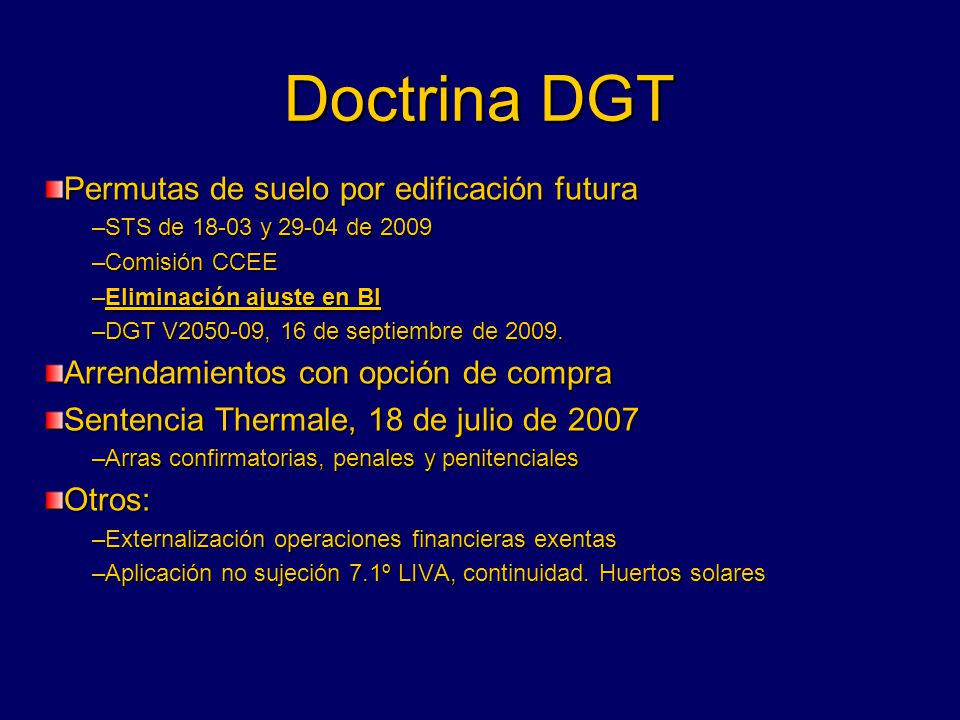 Doctrina DGT

Permutas de suelo por edificación futura

–STS de 18-03 y 29-04 de 2009

–Comisión CCEE

–Eliminación ajuste en BI

–DGT V2050-09, 16 de septiembre de 2009.

Arrendamientos con opción de compra

Sentencia Thermale, 18 de julio de 2007

–Arras confirmatorias, penales y penitenciales

Otros:

–Externalización operaciones financieras exentas

–Aplicación no sujeción 7.1º LIVA, continuidad. Huertos solares